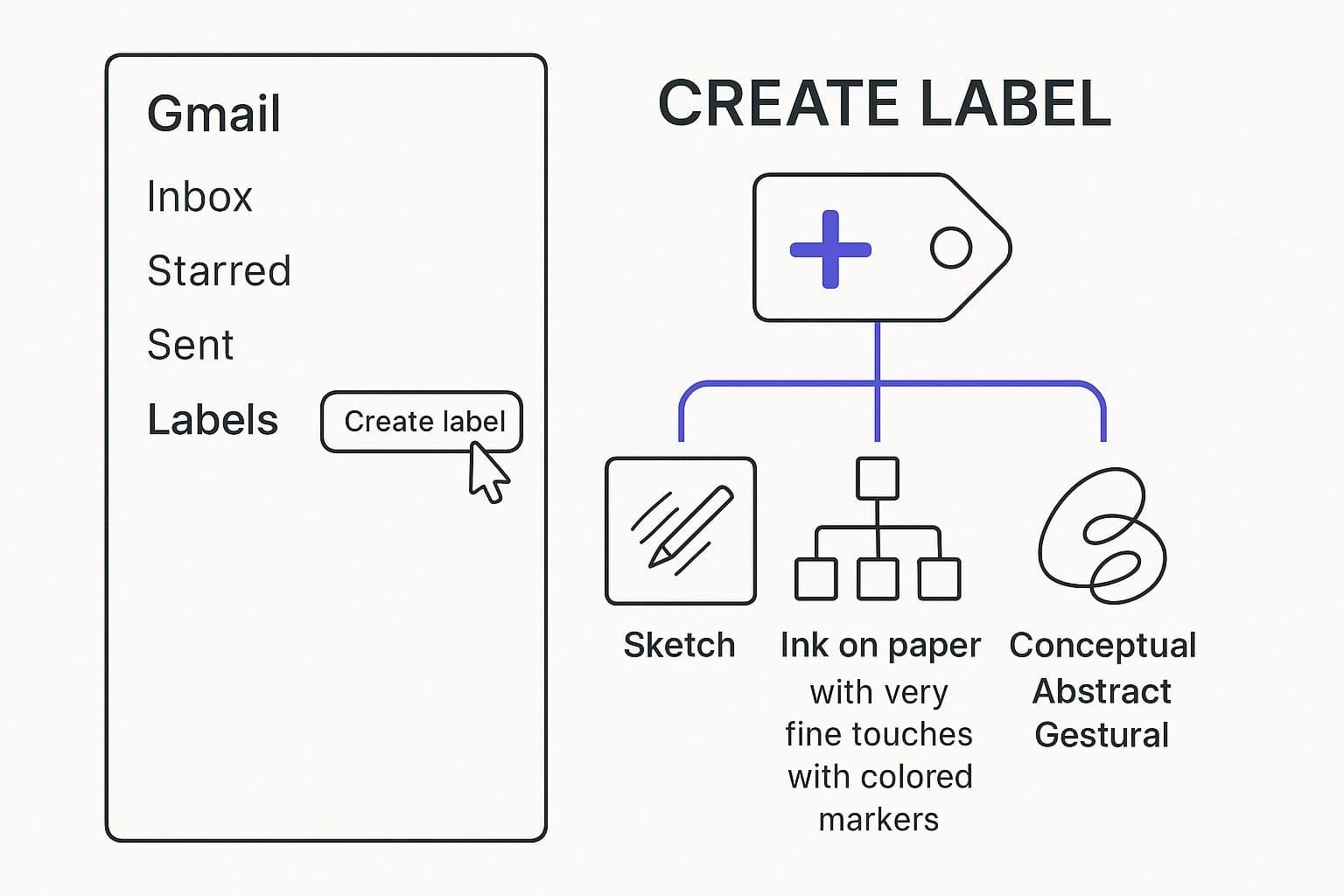 Gmail

Inbox

Starred

Sent

Labels

Create label

CREATE LABEL

Sketch

Ink on paper with very fine touches with colored markers

Conceptual Abstract Gestural